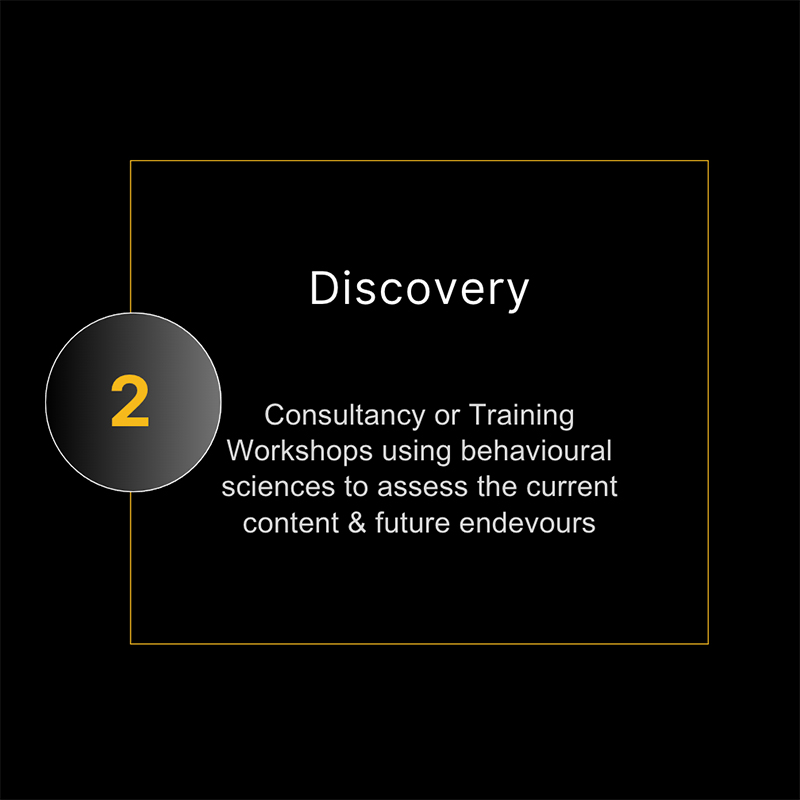 Discovery

2

Consultancy or Training Workshops using behavioural sciences to assess the current content & future endevours